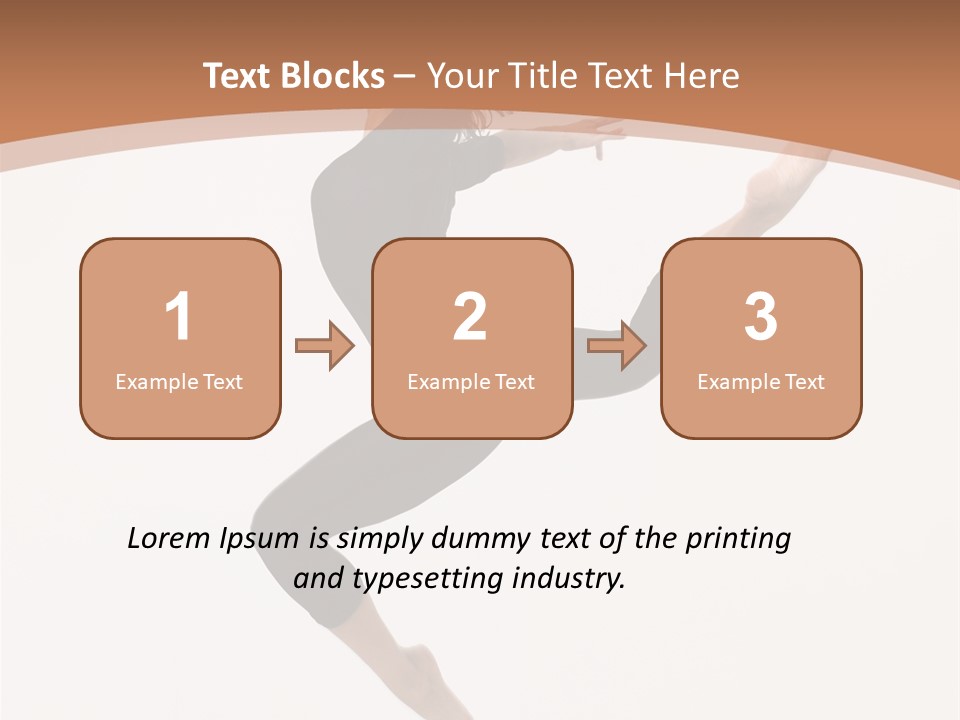 Text Blocks – Your Title Text Here

1
Example Text

2
Example Text

3
Example Text

Lorem Ipsum is simply dummy text of the printing and typesetting industry.